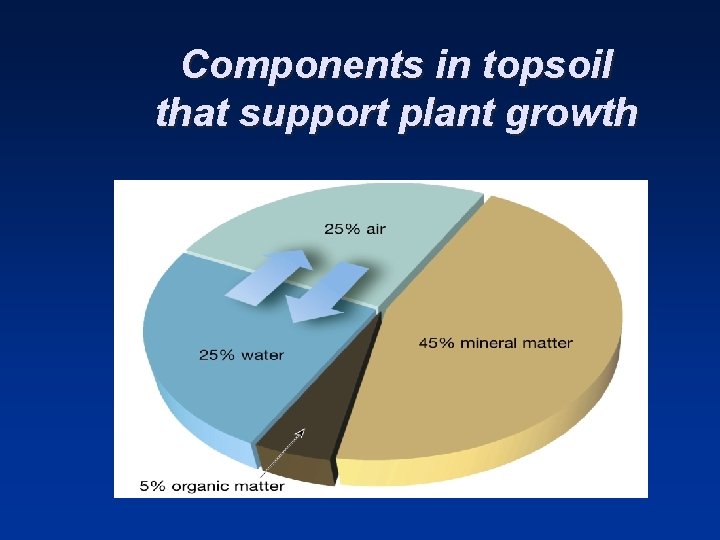 Components in topsoil that support plant growth

25% air

25% water

45% mineral matter

5% organic matter